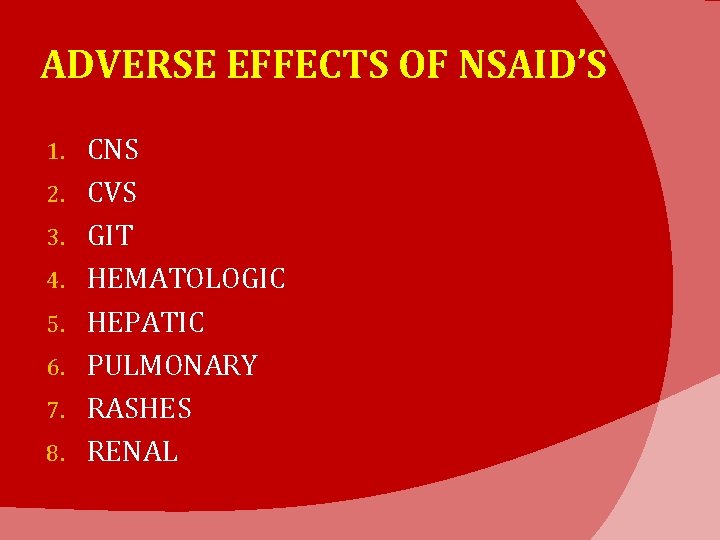 ADVERSE EFFECTS OF NSAID'S

1. CNS
2. CVS
3. GIT
4. HEMATOLOGIC
5. HEPATIC
6. PULMONARY
7. RASHES
8. RENAL